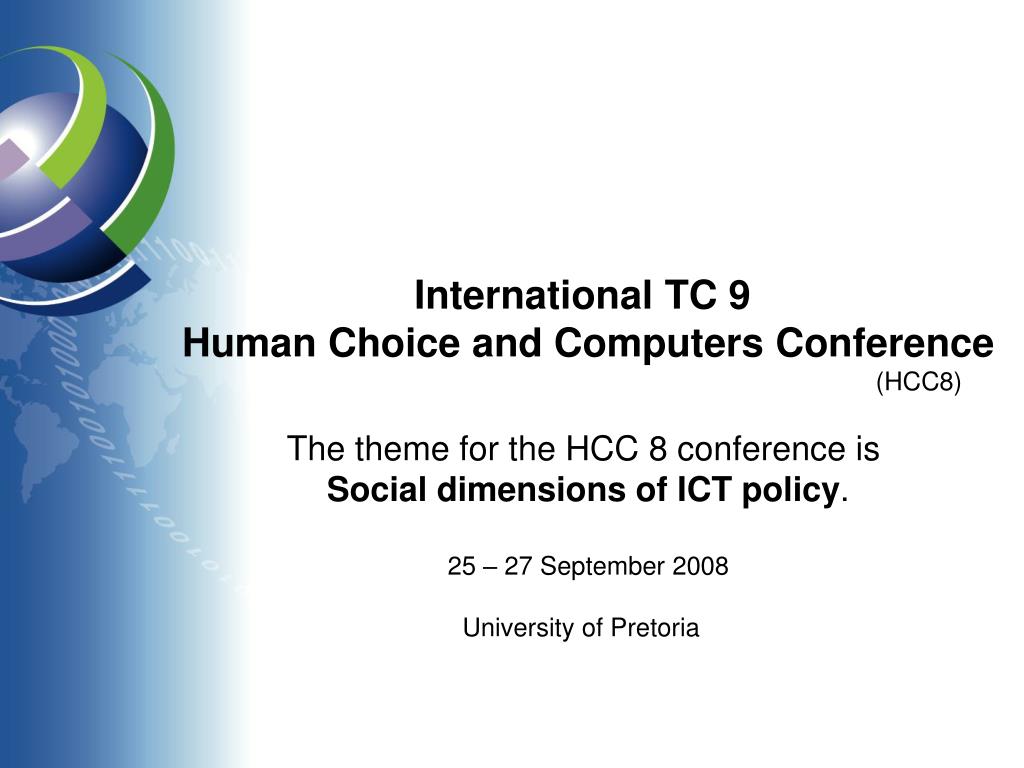 International TC 9
Human Choice and Computers Conference
(HCC8)

The theme for the HCC 8 conference is
Social dimensions of ICT policy.

25 – 27 September 2008

University of Pretoria